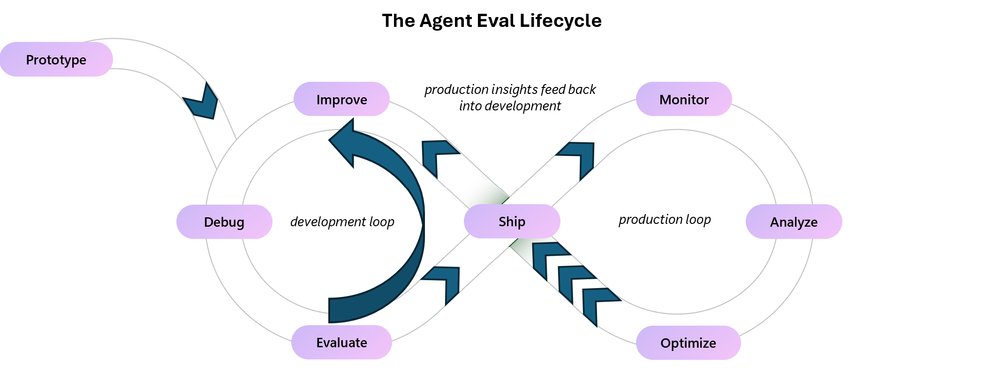 The Agent Eval Lifecycle

Prototype

Improve

production insights feed back into development

Monitor

Debug

development loop

Ship

production loop

Analyze

Evaluate

Optimize